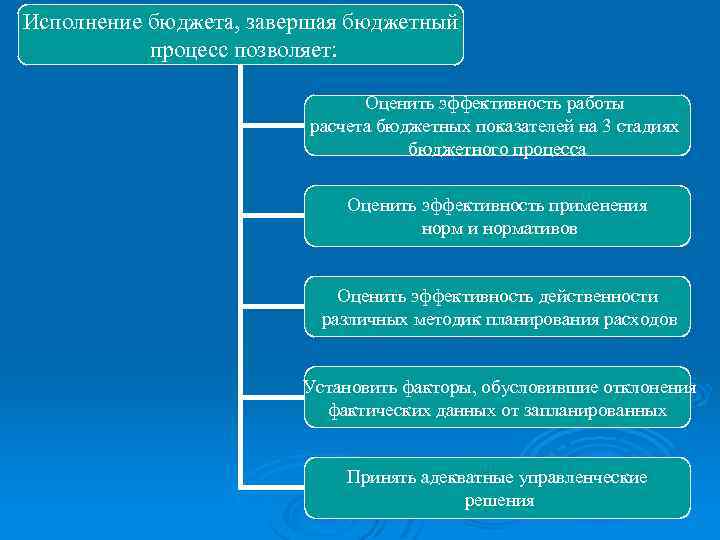 Исполнение бюджета, завершая бюджетный процесс позволяет:

Оценить эффективность работы расчета бюджетных показателей на 3 стадиях бюджетного процесса

Оценить эффективность применения норм и нормативов

Оценить эффективность действенности различных методик планирования расходов

Установить факторы, обусловившие отклонения фактических данных от запланированных

Принять адекватные управленческие решения